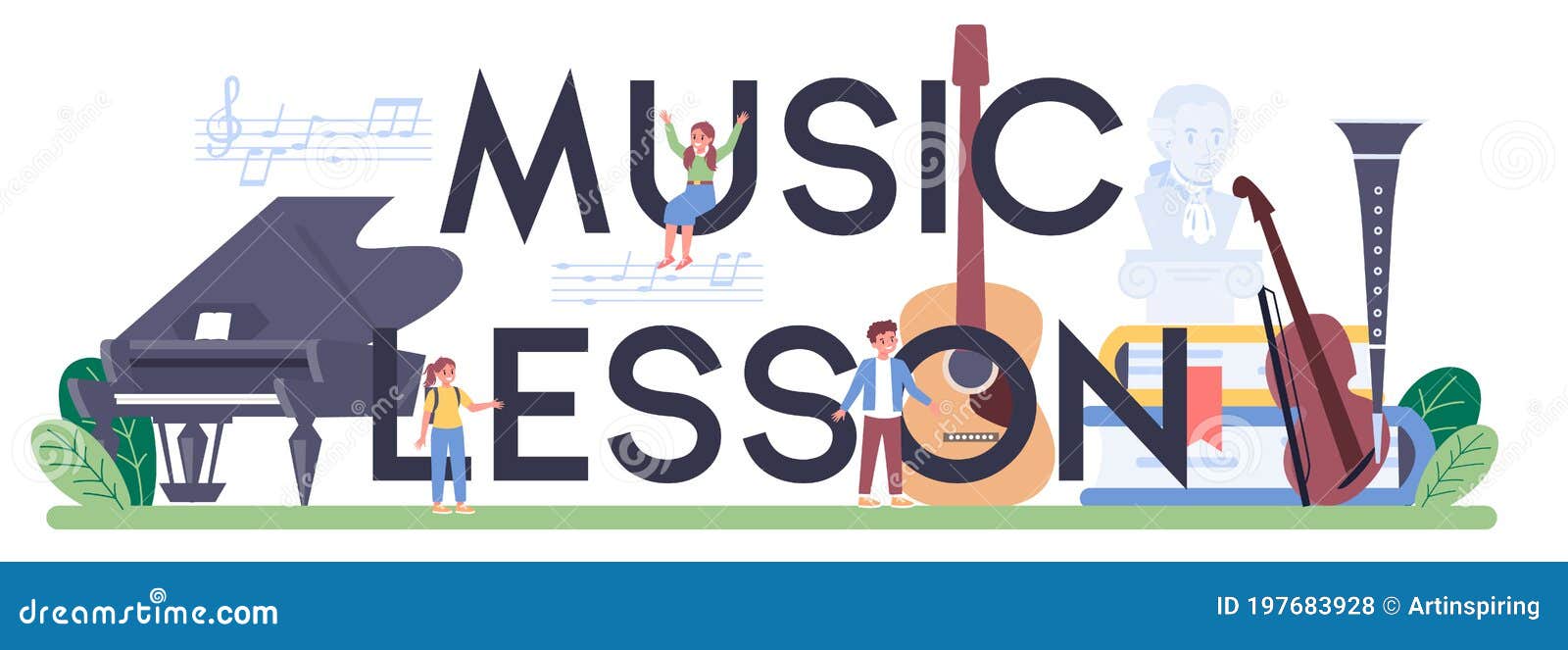 MUSIC
LESSON

dreamstime.com

ID 197683928 © Artinspiring